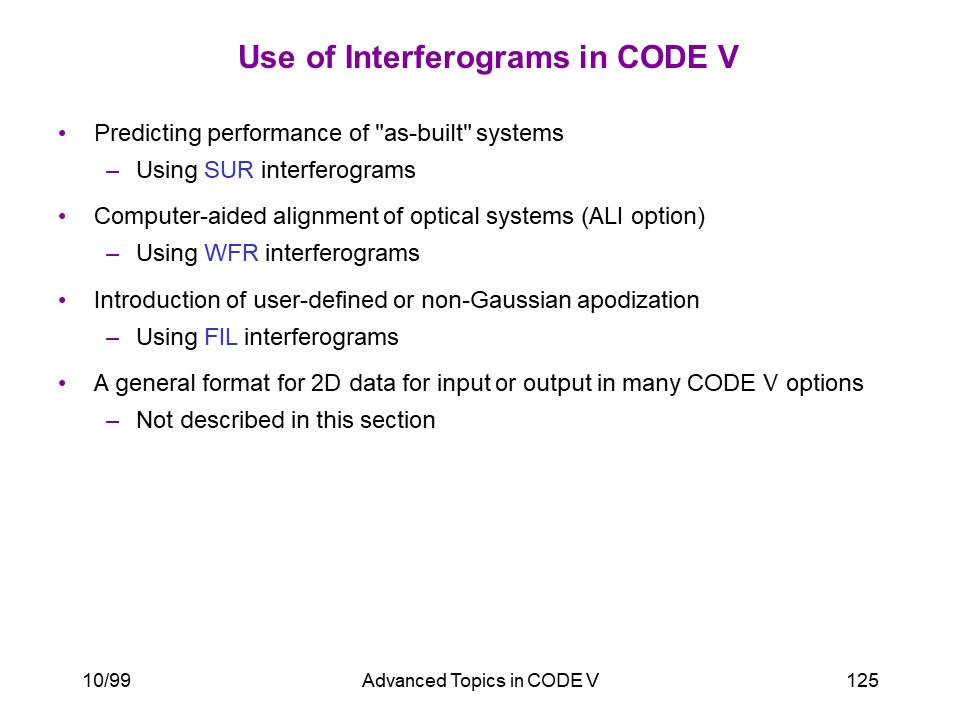 Use of Interferograms in CODE V

• Predicting performance of "as-built" systems
– Using SUR interferograms

• Computer-aided alignment of optical systems (ALI option)
– Using WFR interferograms

• Introduction of user-defined or non-Gaussian apodization
– Using FIL interferograms

• A general format for 2D data for input or output in many CODE V options
– Not described in this section

10/99

Advanced Topics in CODE V

125